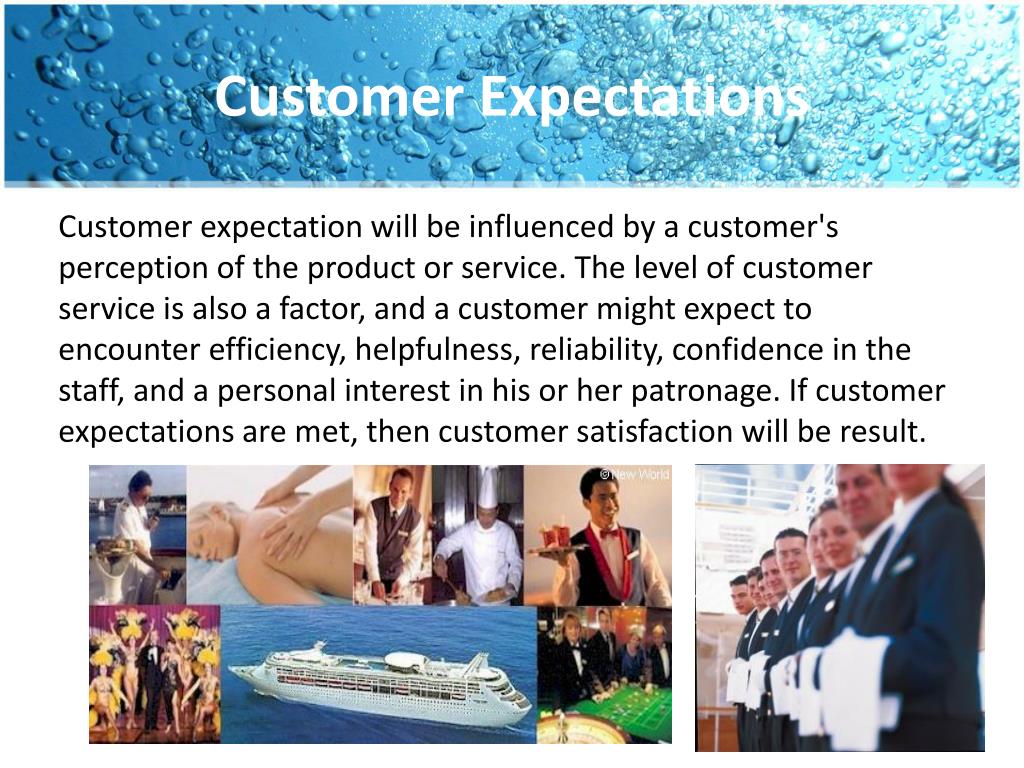 Customer Expectations

Customer expectation will be influenced by a customer's perception of the product or service. The level of customer service is also a factor, and a customer might expect to encounter efficiency, helpfulness, reliability, confidence in the staff, and a personal interest in his or her patronage. If customer expectations are met, then customer satisfaction will be result.

© New World